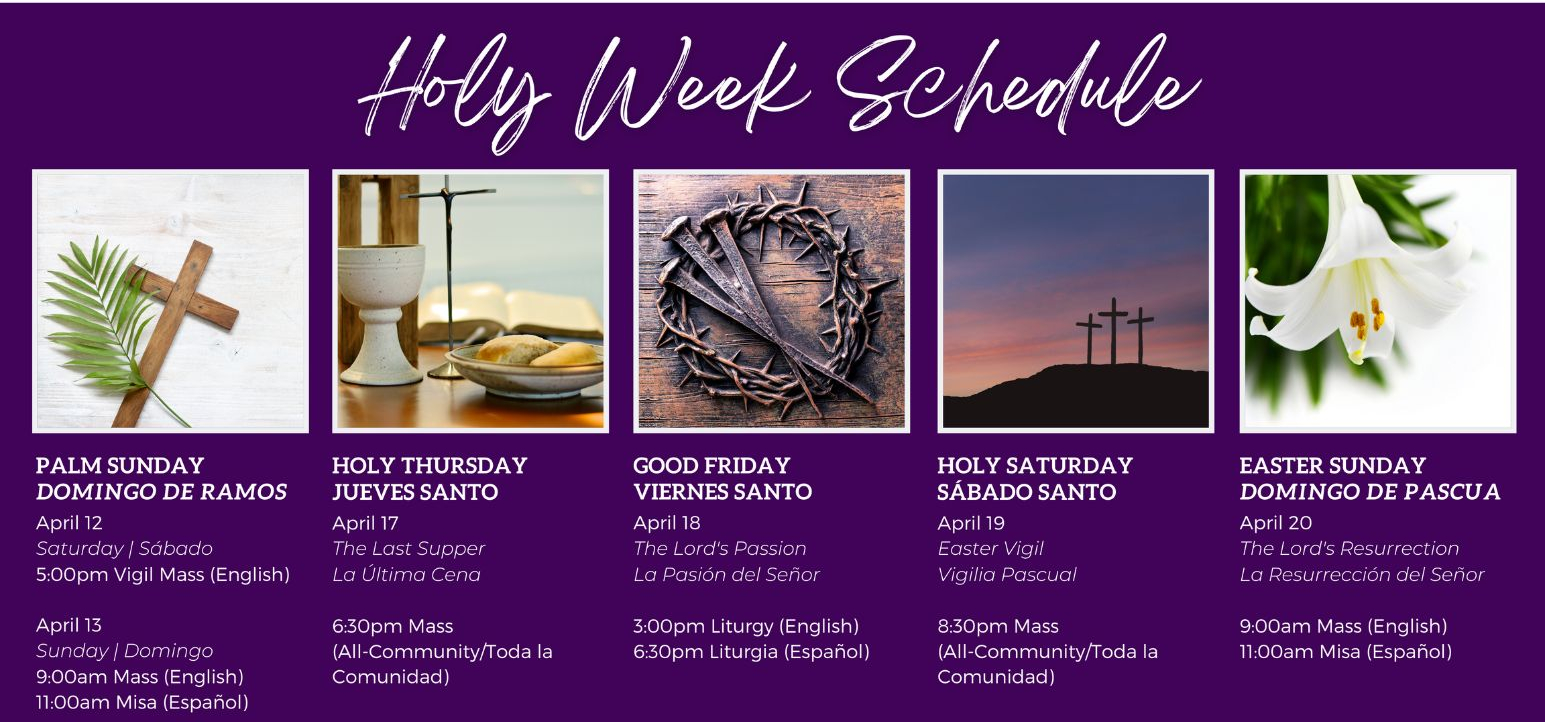 Holy Week Schedule

PALM SUNDAY
DOMINGO DE RAMOS
April 12
Saturday | Sábado
5:00pm Vigil Mass (English)

April 13
Sunday | Domingo
9:00am Mass (English)
11:00am Misa (Español)

HOLY THURSDAY
JUEVES SANTO
April 17
The Last Supper
La Última Cena

6:30pm Mass
(All-Community/Toda la Comunidad)

GOOD FRIDAY
VIERNES SANTO
April 18
The Lord's Passion
La Pasión del Señor

3:00pm Liturgy (English)
6:30pm Liturgia (Español)

HOLY SATURDAY
SÁBADO SANTO
April 19
Easter Vigil
Vigilia Pascual

8:30pm Mass
(All-Community/Toda la Comunidad)

EASTER SUNDAY
DOMINGO DE PASCUA
April 20
The Lord's Resurrection
La Resurrección del Señor

9:00am Mass (English)
11:00am Misa (Español)